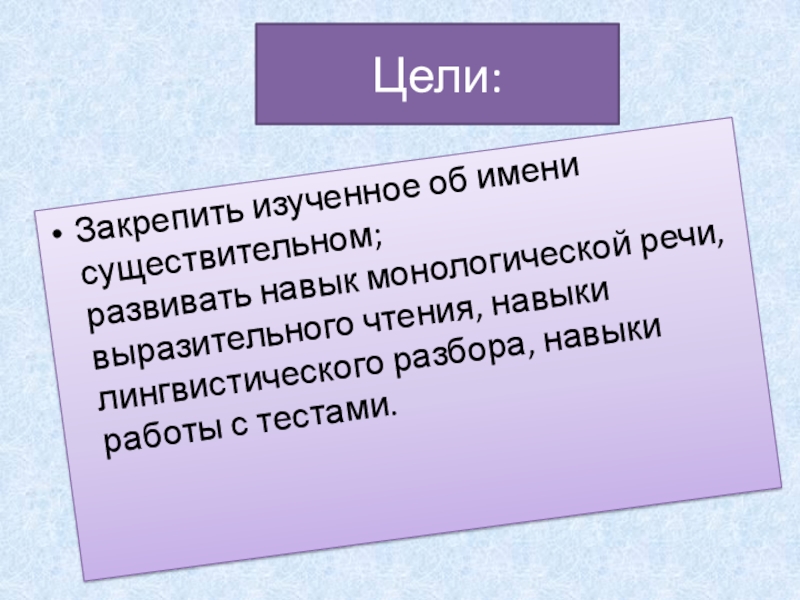 Цели:

• Закрепить изученное об имени существительном; развивать навык монологической речи, выразительного чтения, навыки лингвистического разбора, навыки работы с тестами.